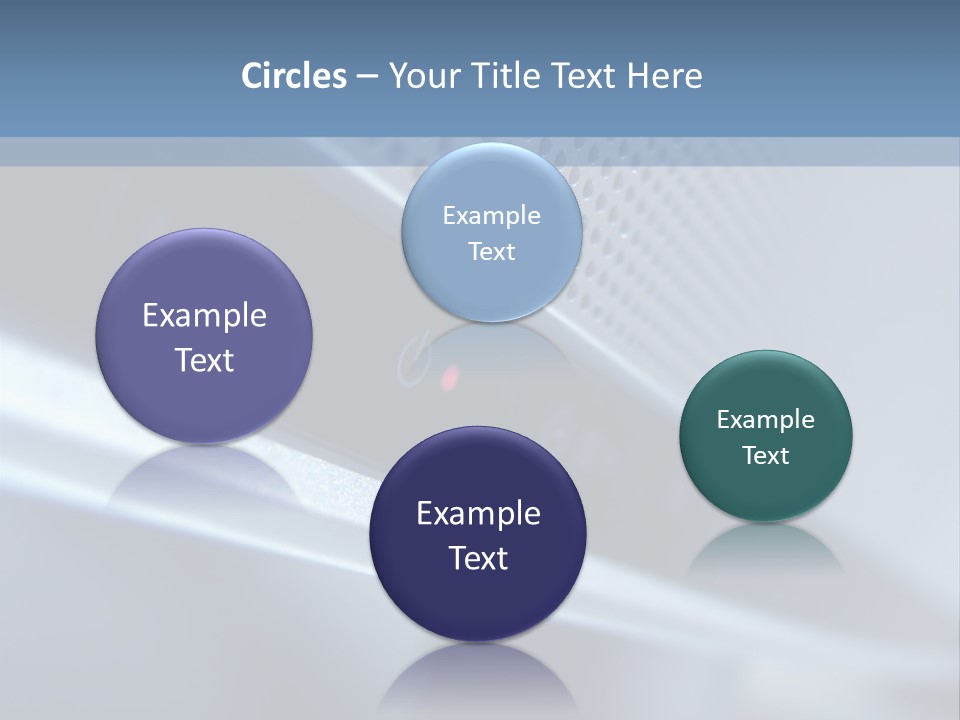 Circles – Your Title Text Here

Example Text

Example Text

Example Text

Example Text